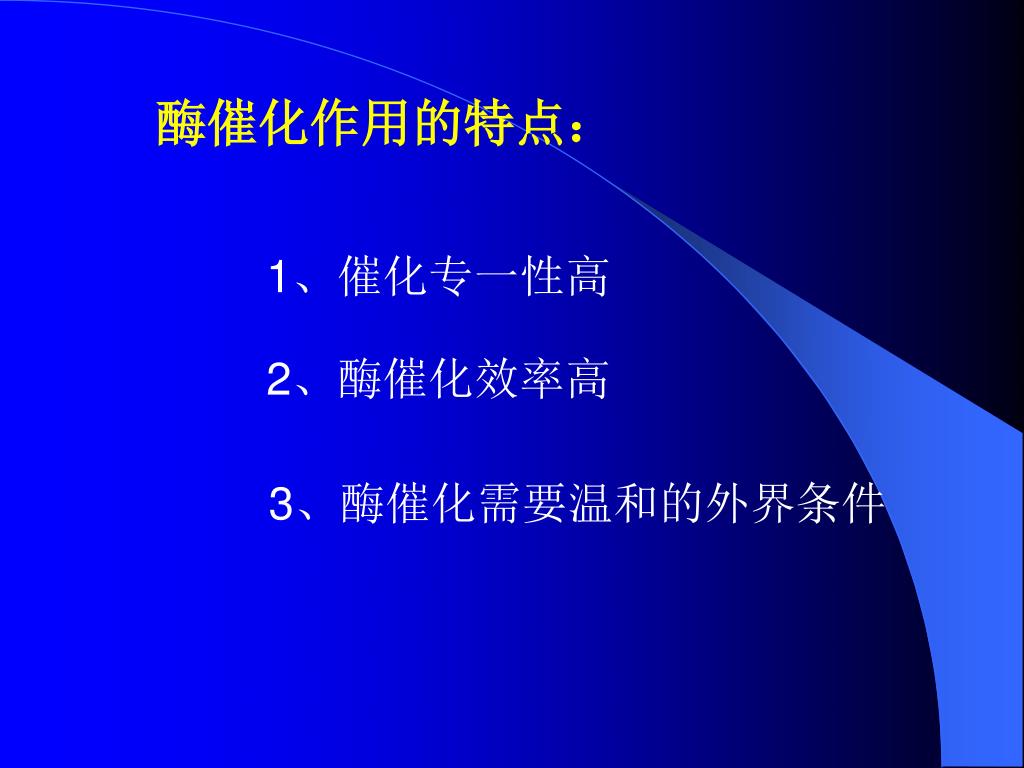 酶催化作用的特点：

1、催化专一性高

2、酶催化效率高

3、酶催化需要温和的外界条件